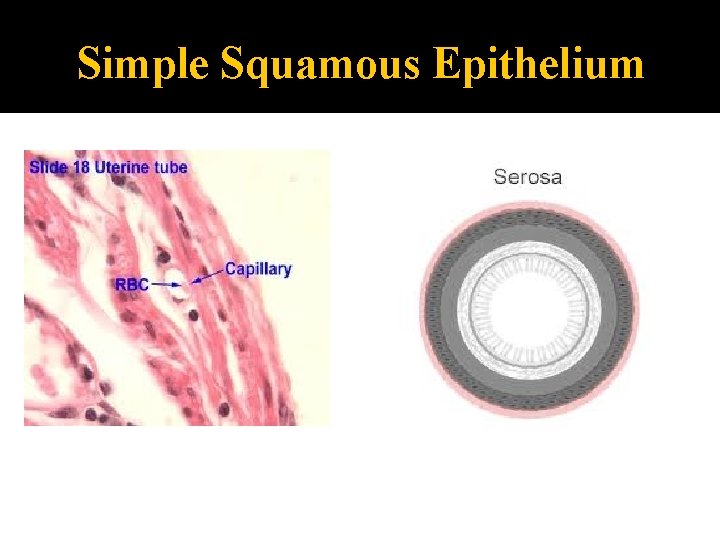 Simple Squamous Epithelium

Slide 18 Uterine tube

RBC

Capillary

Serosa